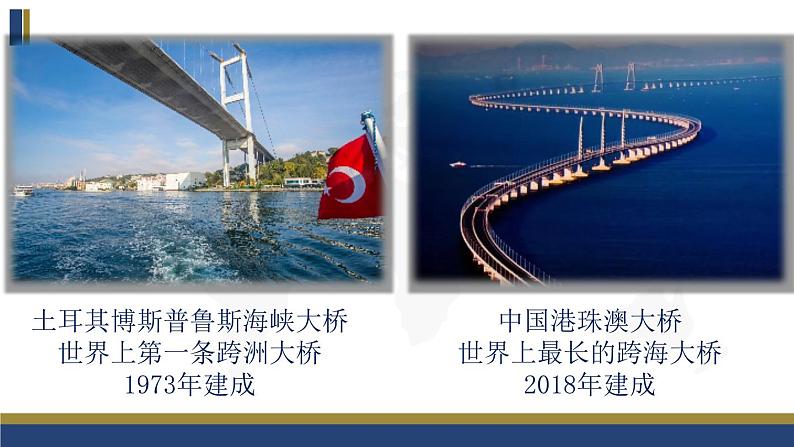 土耳其博斯普鲁斯海峡大桥
世界上第一条跨洲大桥
1973年建成

中国港珠澳大桥
世界上最长的跨海大桥
2018年建成